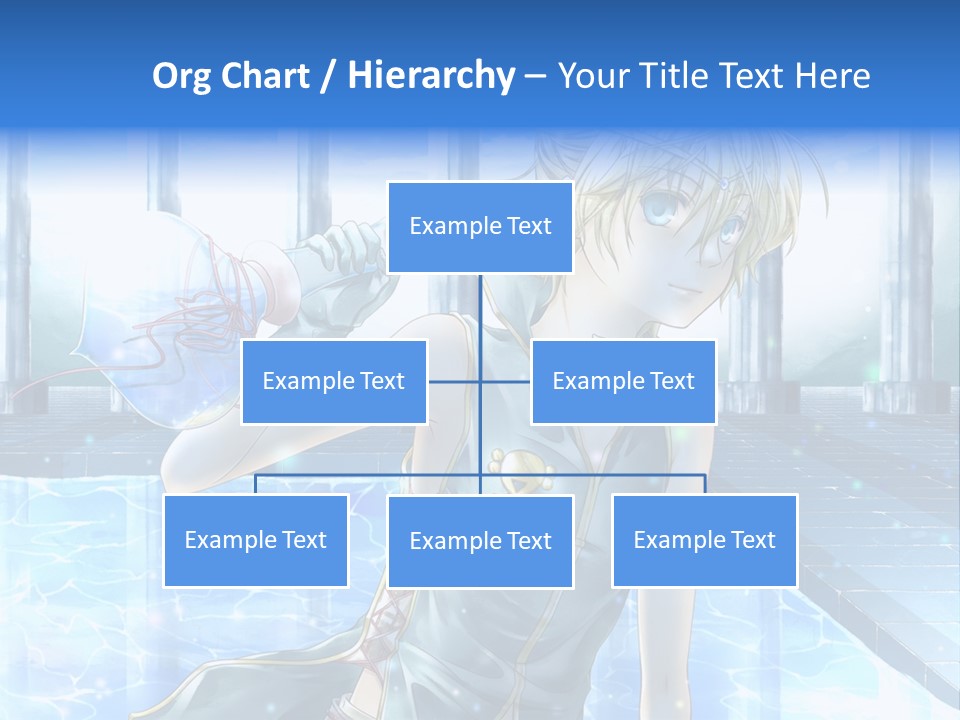 Org Chart / Hierarchy – Your Title Text Here

Example Text

Example Text

Example Text

Example Text

Example Text

Example Text